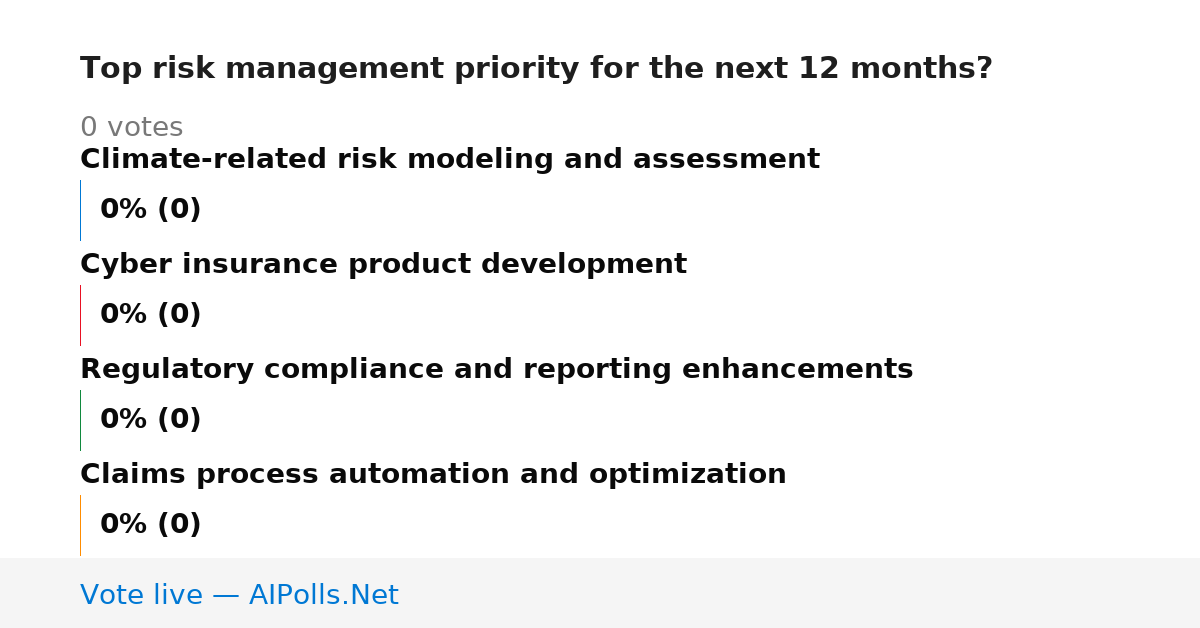 Top risk management priority for the next 12 months?

0 votes

Climate-related risk modeling and assessment

0% (0)

Cyber insurance product development

0% (0)

Regulatory compliance and reporting enhancements

0% (0)

Claims process automation and optimization

0% (0)

Vote live — AIPolls.Net